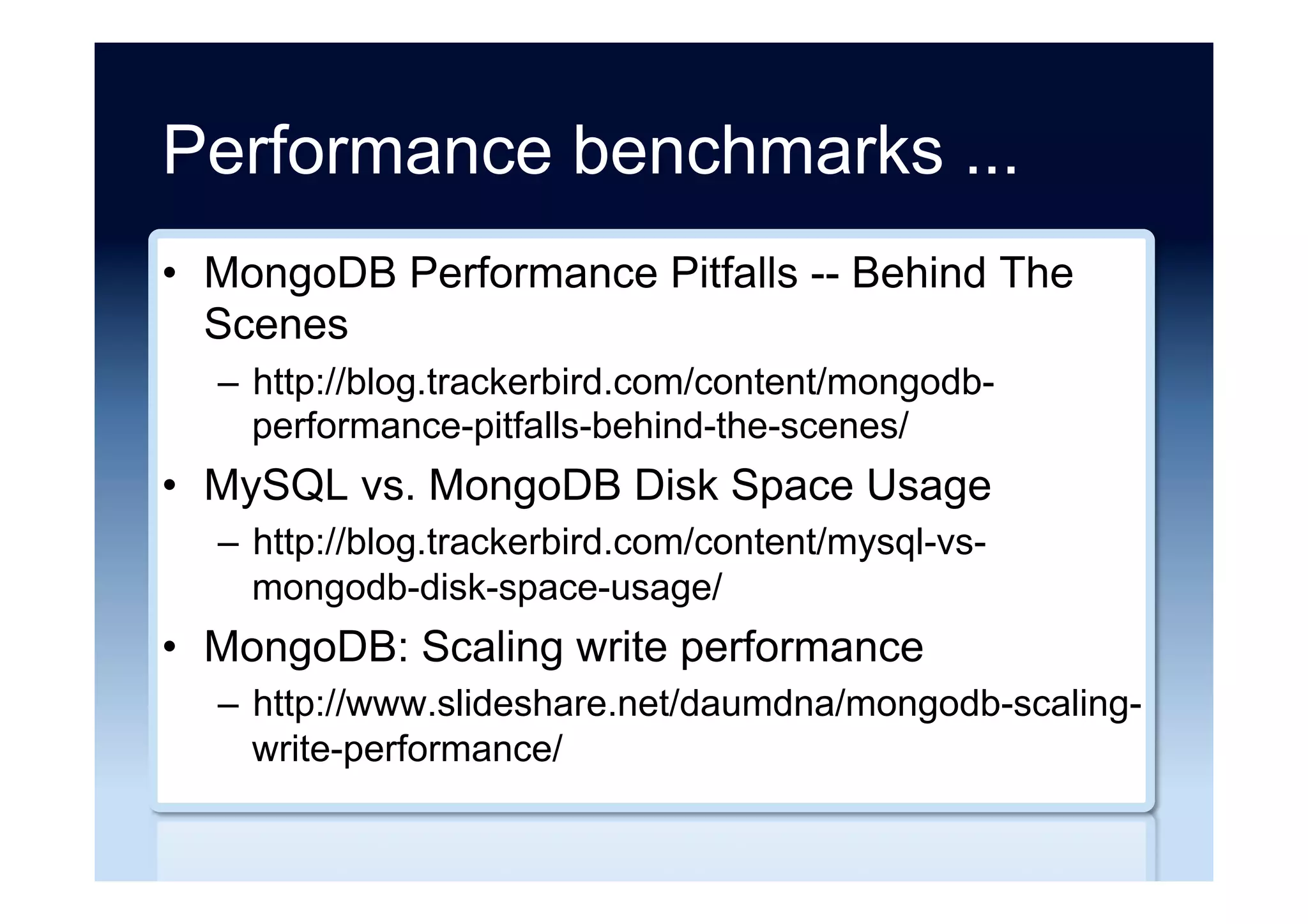 Performance benchmarks ...

• MongoDB Performance Pitfalls -- Behind The Scenes
– http://blog.trackerbird.com/content/mongodb-performance-pitfalls-behind-the-scenes/
• MySQL vs. MongoDB Disk Space Usage
– http://blog.trackerbird.com/content/mysql-vs-mongodb-disk-space-usage/
• MongoDB: Scaling write performance
– http://www.slideshare.net/daumdna/mongodb-scaling-write-performance/